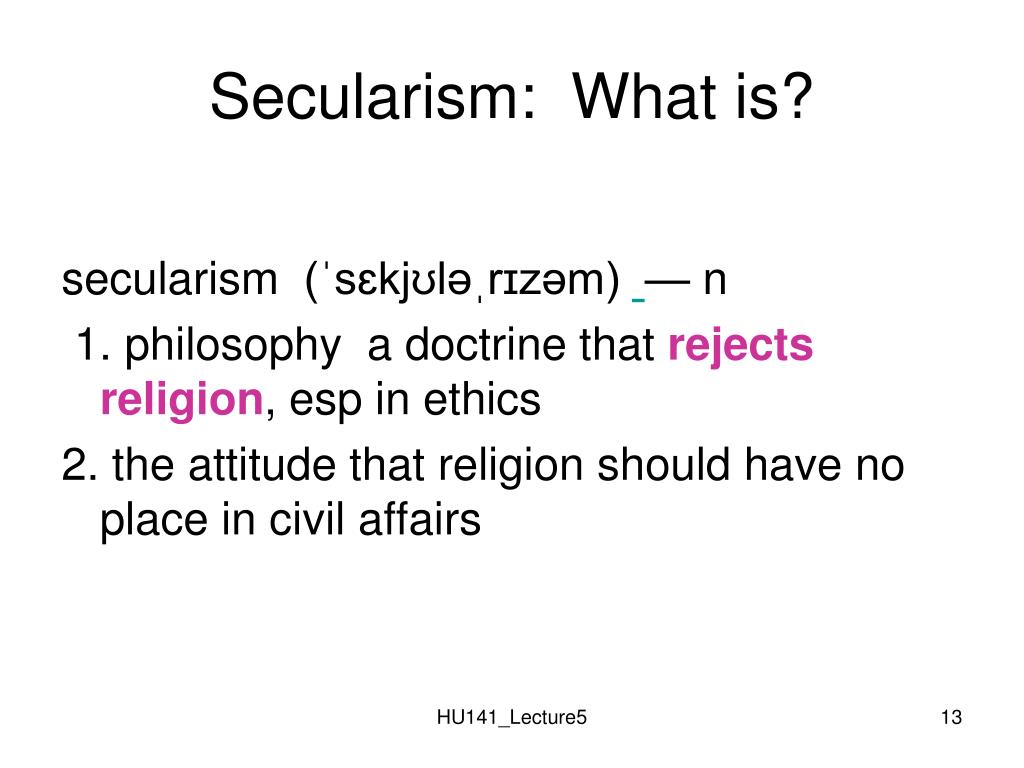 Secularism: What is?

secularism (ˈsɛkjʊləˌrɪzəm) — n

1. philosophy a doctrine that rejects religion, esp in ethics

2. the attitude that religion should have no place in civil affairs

HU141_Lecture5

13